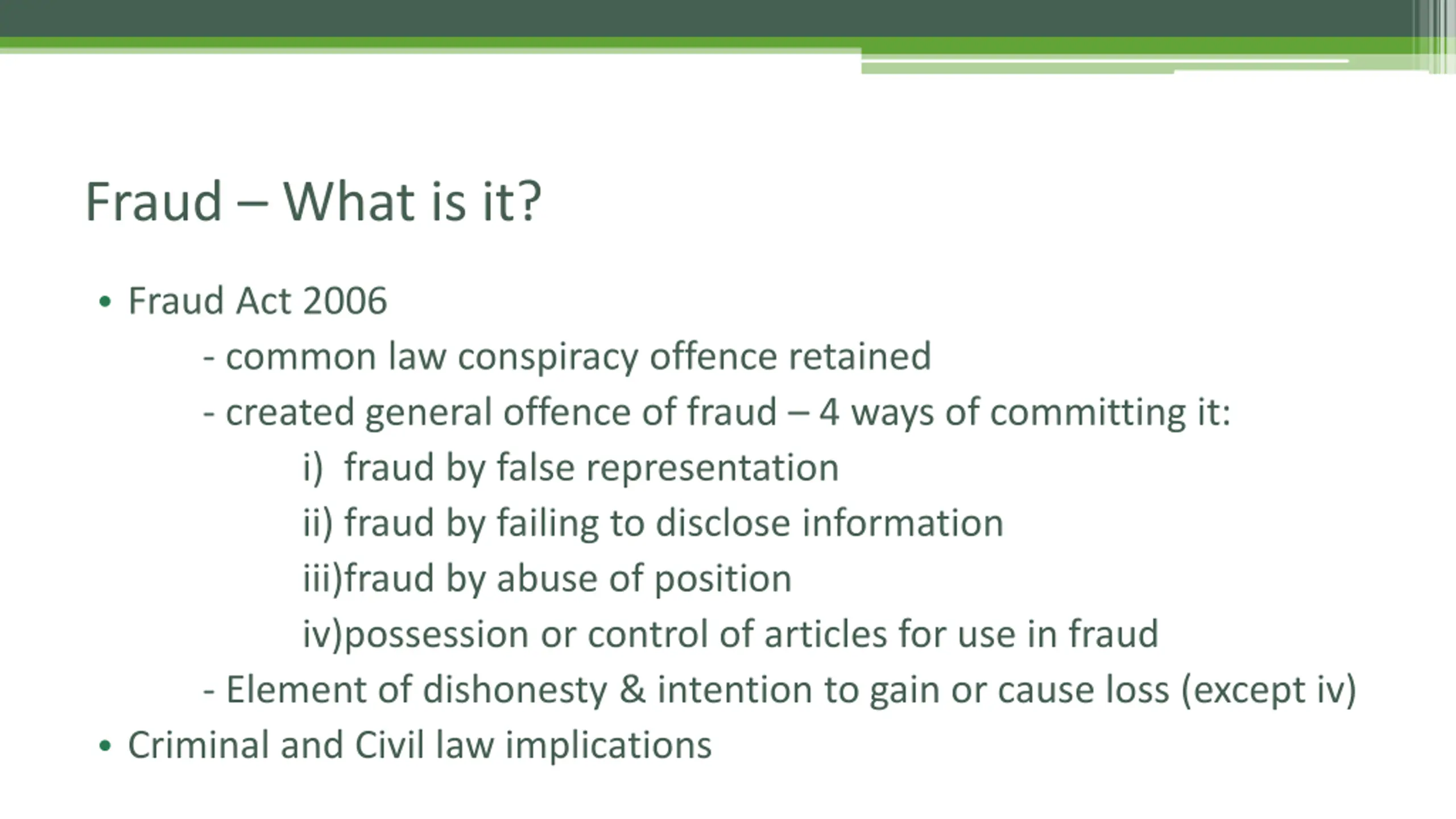 Fraud – What is it?

• Fraud Act 2006

- common law conspiracy offence retained

- created general offence of fraud – 4 ways of committing it:

i) fraud by false representation

ii) fraud by failing to disclose information

iii)fraud by abuse of position

iv)possession or control of articles for use in fraud

- Element of dishonesty & intention to gain or cause loss (except iv)

• Criminal and Civil law implications